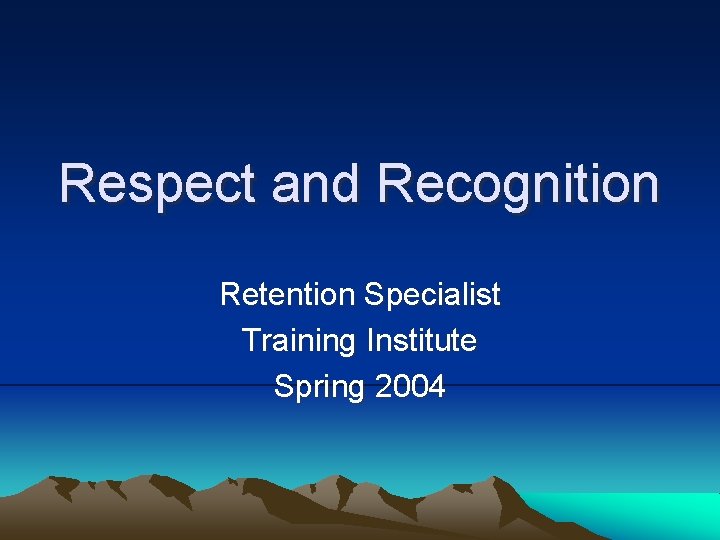 Respect and Recognition

Retention Specialist
Training Institute
Spring 2004